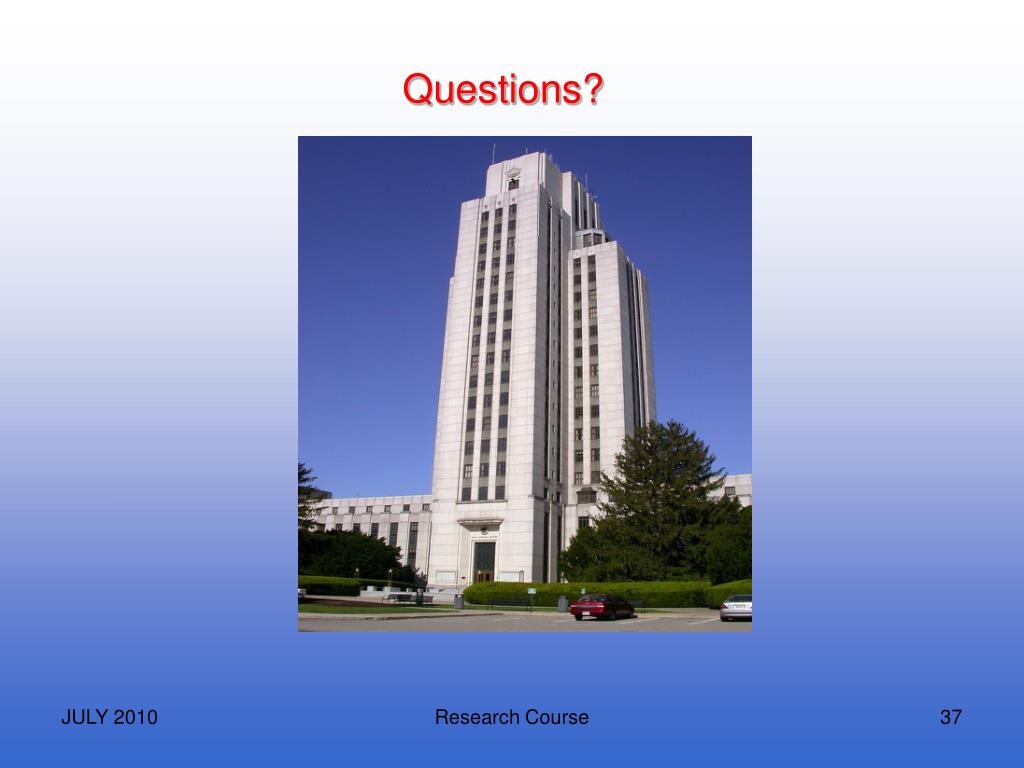 Questions?

JULY 2010

Research Course

37